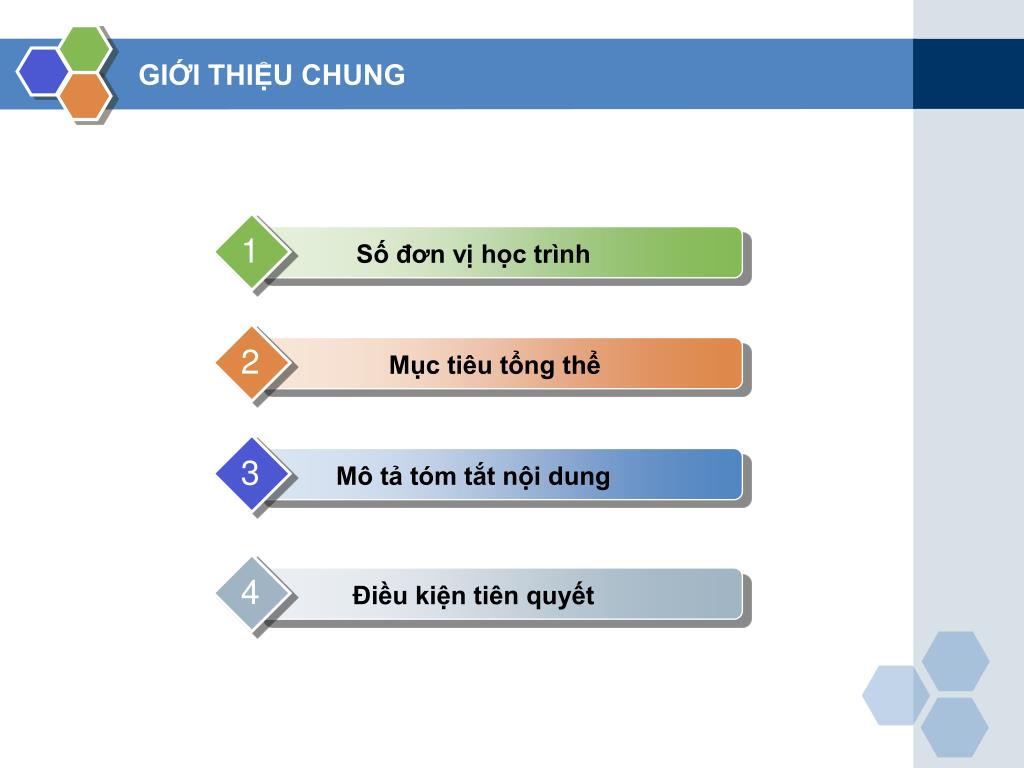 GIỚI THIỆU CHUNG

1
Số đơn vị học trình

2
Mục tiêu tổng thể

3
Mô tả tóm tắt nội dung

4
Điều kiện tiên quyết